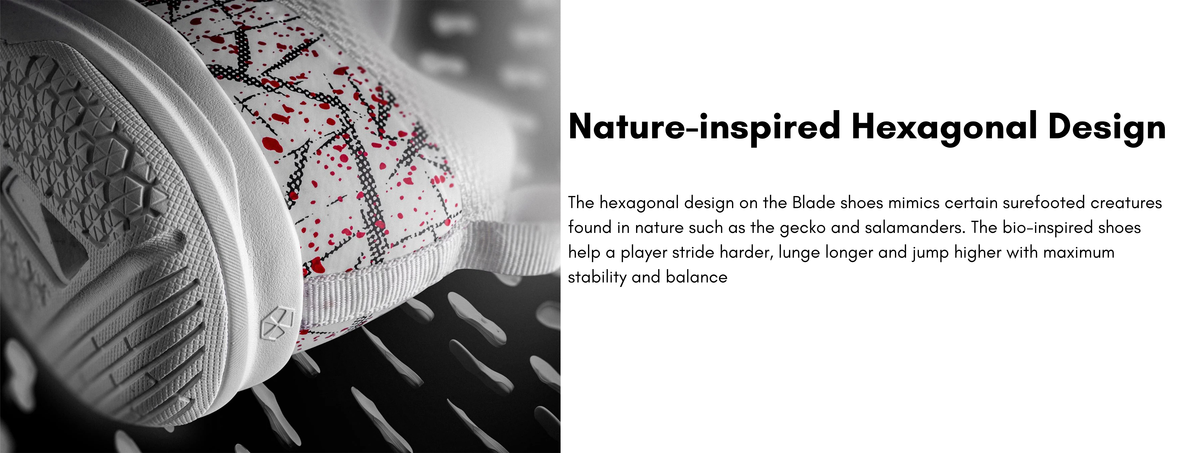 Nature-inspired Hexagonal Design

The hexagonal design on the Blade shoes mimics certain surefooted creatures found in nature such as the gecko and salamanders. The bio-inspired shoes help a player stride harder, lunge longer and jump higher with maximum stability and balance